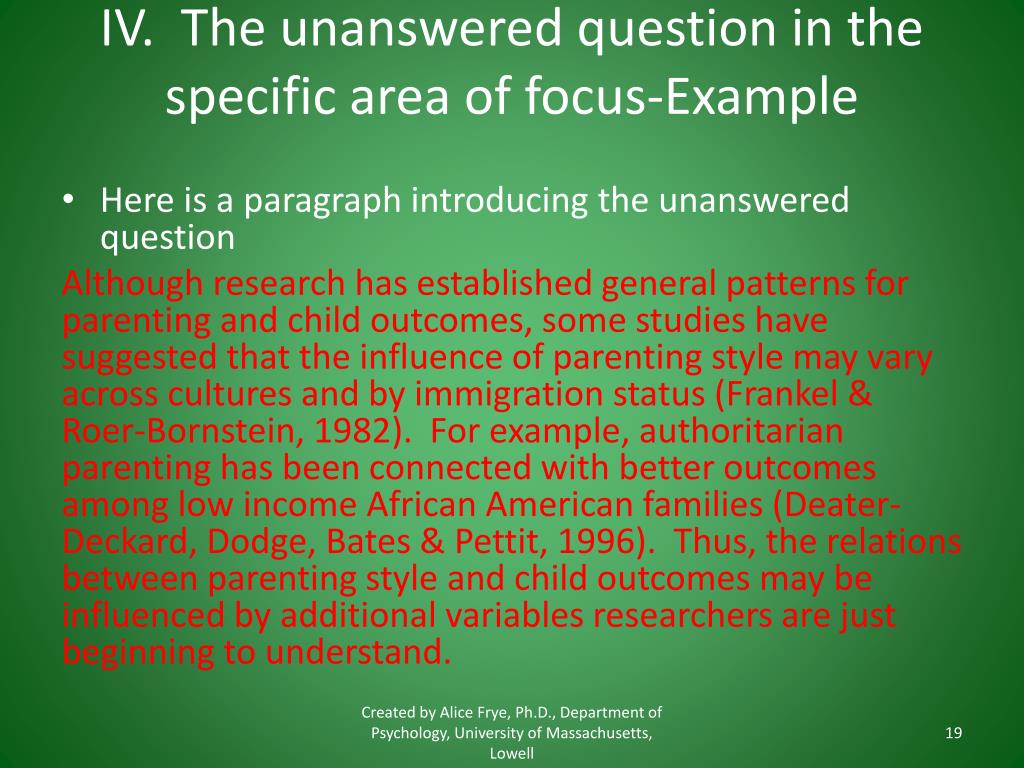 IV. The unanswered question in the specific area of focus-Example

• Here is a paragraph introducing the unanswered question

Although research has established general patterns for parenting and child outcomes, some studies have suggested that the influence of parenting style may vary across cultures and by immigration status (Frankel & Roer-Bornstein, 1982). For example, authoritarian parenting has been connected with better outcomes among low income African American families (Deater-Deckard, Dodge, Bates & Pettit, 1996). Thus, the relations between parenting style and child outcomes may be influenced by additional variables researchers are just beginning to understand.

Created by Alice Frye, Ph.D., Department of Psychology, University of Massachusetts, Lowell

19